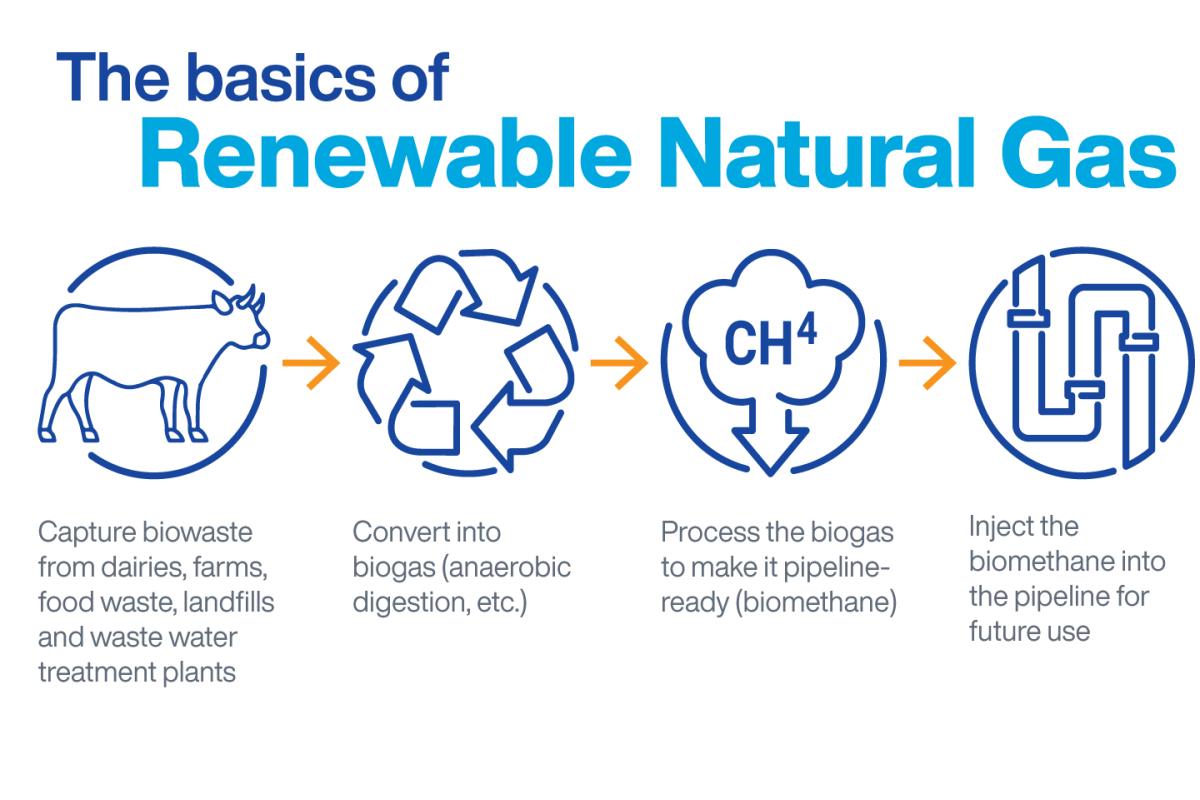 The basics of
Renewable Natural Gas

$CH^4$

Capture biowaste from dairies, farms, food waste, landfills and waste water treatment plants

Convert into biogas (anaerobic digestion, etc.)

Process the biogas to make it pipeline-ready (biomethane)

Inject the biomethane into the pipeline for future use